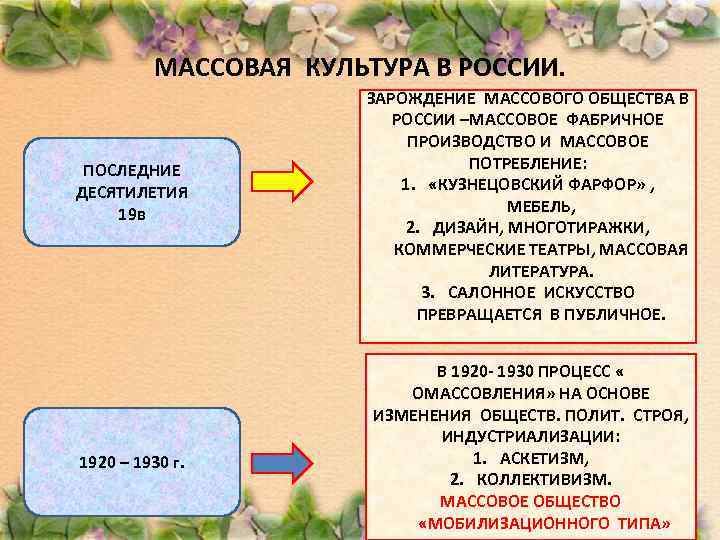 МАССОВАЯ КУЛЬТУРА В РОССИИ.

ПОСЛЕДНИЕ ДЕСЯТИЛЕТИЯ 19в

ЗАРОЖДЕНИЕ МАССОВОГО ОБЩЕСТВА В РОССИИ –МАССОВОЕ ФАБРИЧНОЕ ПРОИЗВОДСТВО И МАССОВОЕ ПОТРЕБЛЕНИЕ:
1. «КУЗНЕЦОВСКИЙ ФАРФОР» , МЕБЕЛЬ,
2. ДИЗАЙН, МНОГОТИРАЖКИ, КОММЕРЧЕСКИЕ ТЕАТРЫ, МАССОВАЯ ЛИТЕРАТУРА.
3. САЛОННОЕ ИСКУССТВО ПРЕВРАЩАЕТСЯ В ПУБЛИЧНОЕ.

1920 – 1930 г.

В 1920- 1930 ПРОЦЕСС « ОМАССОВЛЕНИЯ» НА ОСНОВЕ ИЗМЕНЕНИЯ ОБЩЕСТВ. ПОЛИТ. СТРОЯ, ИНДУСТРИАЛИЗАЦИИ:
1. АСКЕТИЗМ,
2. КОЛЛЕКТИВИЗМ.
МАССОВОЕ ОБЩЕСТВО «МОБИЛИЗАЦИОННОГО ТИПА»